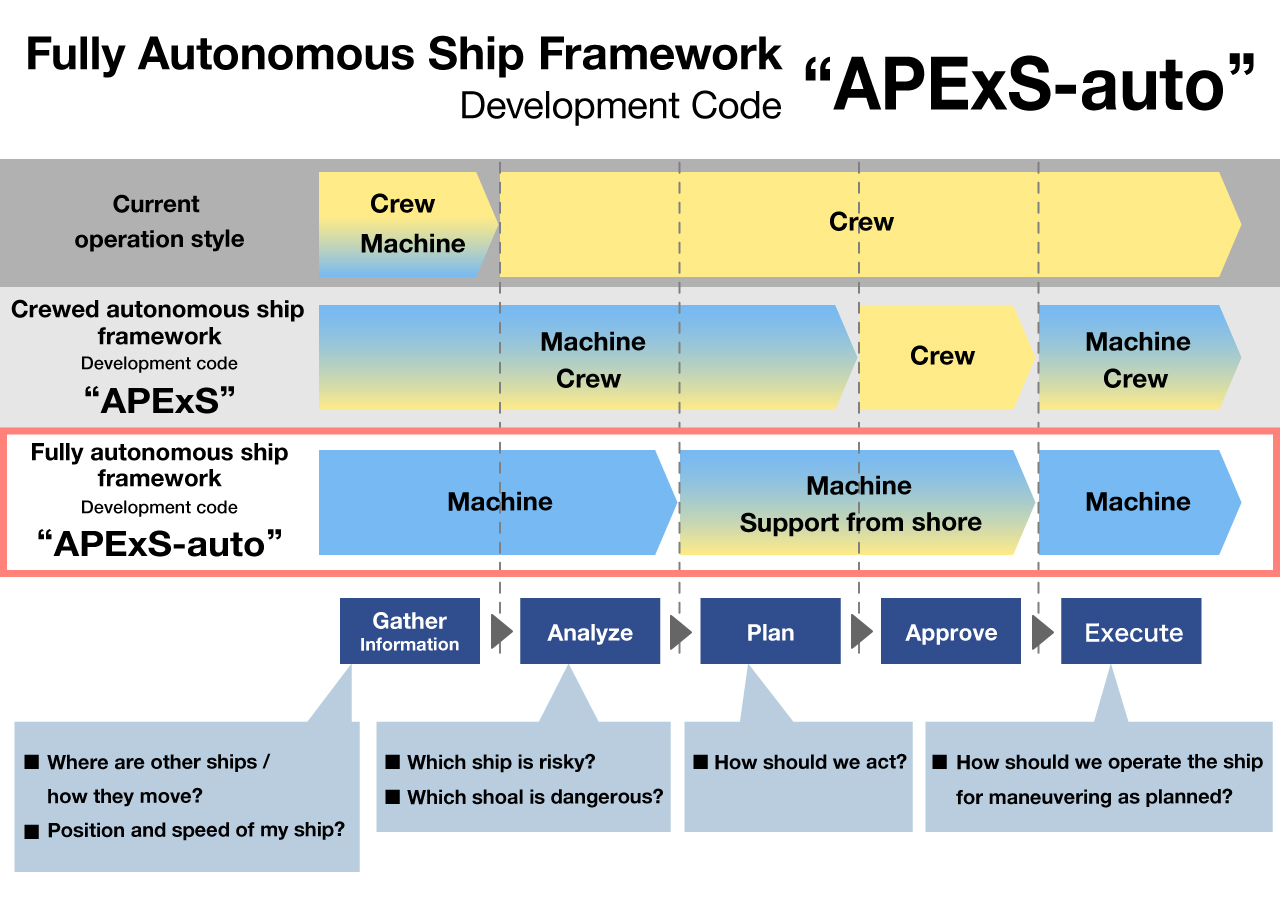 Fully Autonomous Ship Framework
Development Code
“APExS-auto”

Current operation style

Crew
Machine

Crew

Crewed autonomous ship framework
Development code
“APExS”

Machine
Crew

Crew

Machine
Crew

Fully autonomous ship framework
Development code
“APExS-auto”

Machine

Machine
Support from shore

Machine

Gather Information

Analyze

Plan

Approve

Execute

■ Where are other ships / how they move?
■ Position and speed of my ship?

■ Which ship is risky?
■ Which shoal is dangerous?

■ How should we act?

■ How should we operate the ship for maneuvering as planned?